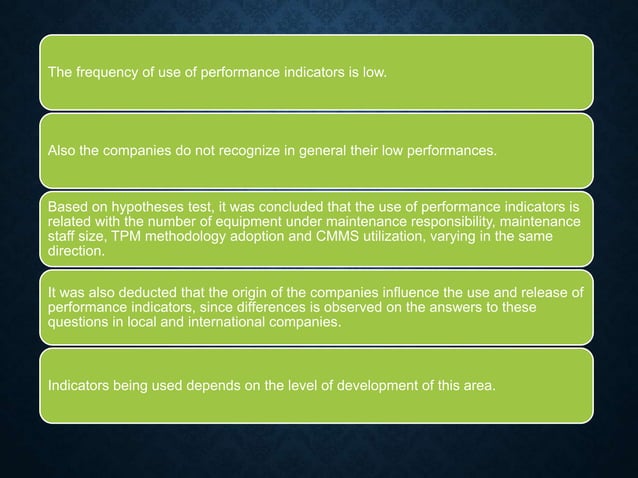 The frequency of use of performance indicators is low.

Also the companies do not recognize in general their low performances.

Based on hypotheses test, it was concluded that the use of performance indicators is related with the number of equipment under maintenance responsibility, maintenance staff size, TPM methodology adoption and CMMS utilization, varying in the same direction.

It was also deducted that the origin of the companies influence the use and release of performance indicators, since differences is observed on the answers to these questions in local and international companies.

Indicators being used depends on the level of development of this area.